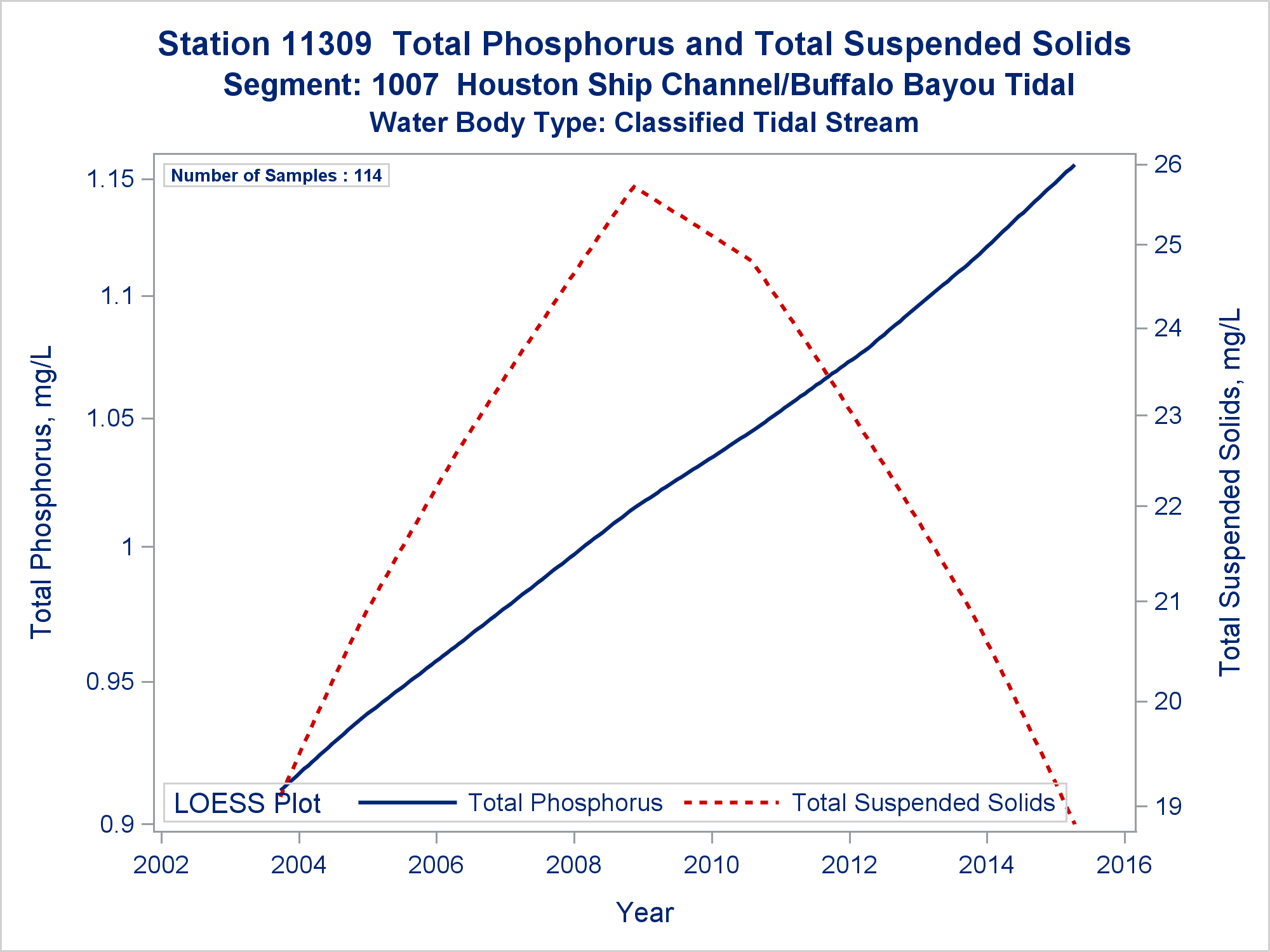 Station 11309 Total Phosphorus and Total Suspended Solids
Segment: 1007 Houston Ship Channel/Buffalo Bayou Tidal
Water Body Type: Classified Tidal Stream

Number of Samples : 114

Total Phosphorus, mg/L

1.15
1.1
1.05
1
0.95
0.9

Total Suspended Solids, mg/L

26
25
24
23
22
21
20
19

LOESS Plot Total Phosphorus Total Suspended Solids

2002 2004 2006 2008 2010 2012 2014 2016

Year